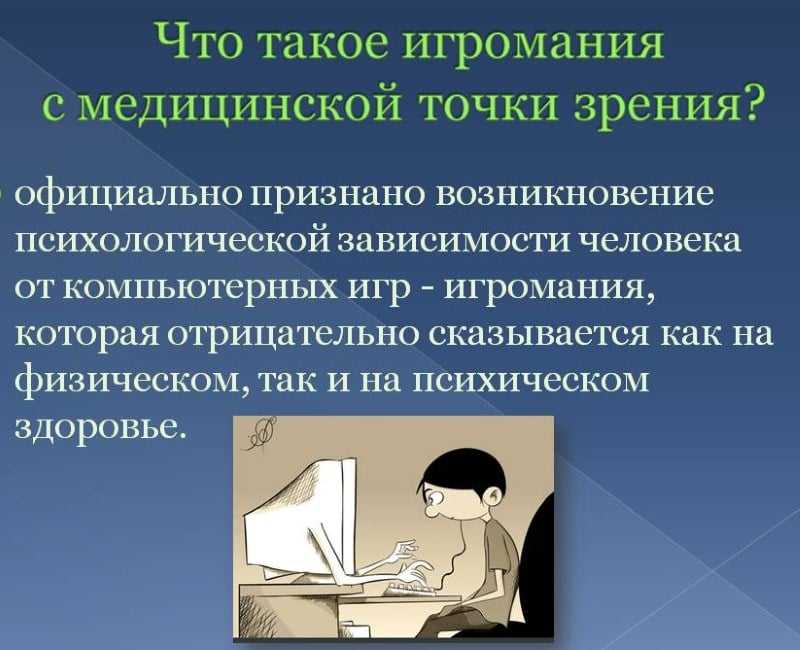 Что такое игромания с медицинской точки зрения?

официально признано возникновение психологической зависимости человека от компьютерных игр - игромания, которая отрицательно сказывается как на физическом, так и на психическом здоровье.